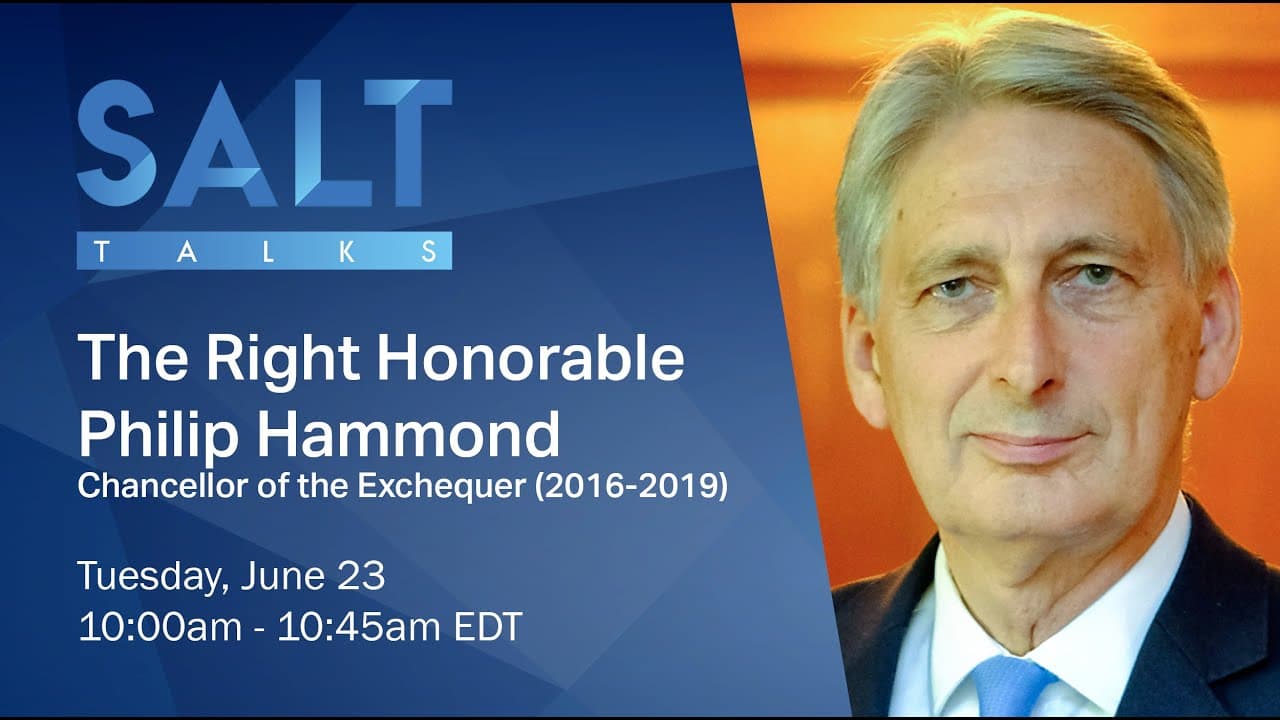 SALT
TALKS

The Right Honorable Philip Hammond
Chancellor of the Exchequer (2016-2019)

Tuesday, June 23
10:00am - 10:45am EDT